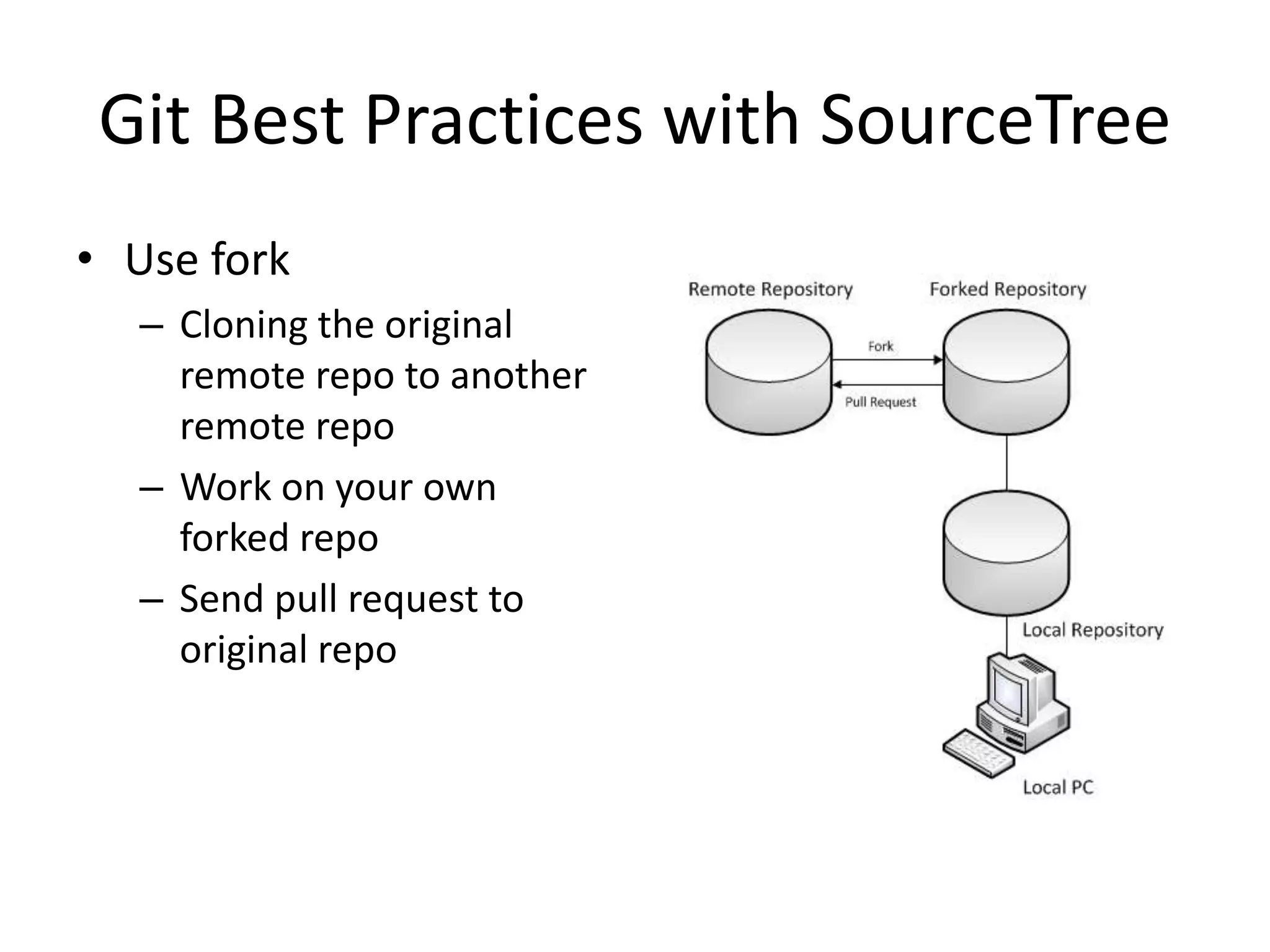 Git Best Practices with SourceTree

• Use fork
  – Cloning the original remote repo to another remote repo
  – Work on your own forked repo
  – Send pull request to original repo

Remote Repository
Forked Repository
Fork
Pull Request
Local Repository
Local PC